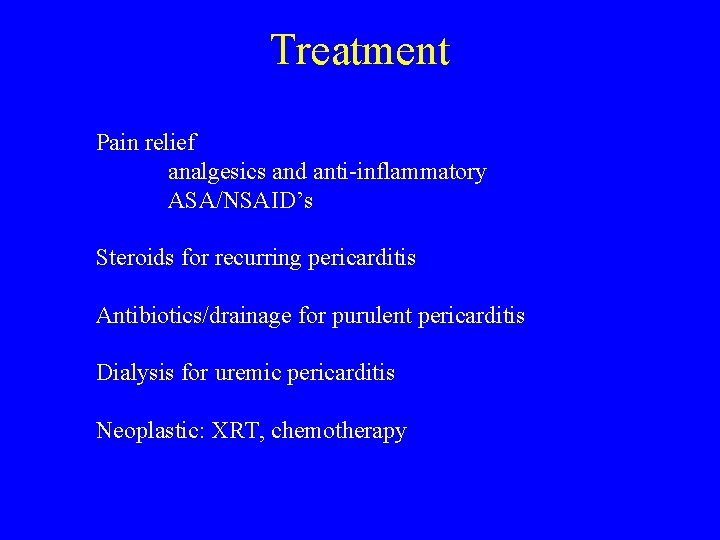 Treatment

Pain relief
analgesics and anti-inflammatory
ASA/NSAID’s

Steroids for recurring pericarditis

Antibiotics/drainage for purulent pericarditis

Dialysis for uremic pericarditis

Neoplastic: XRT, chemotherapy